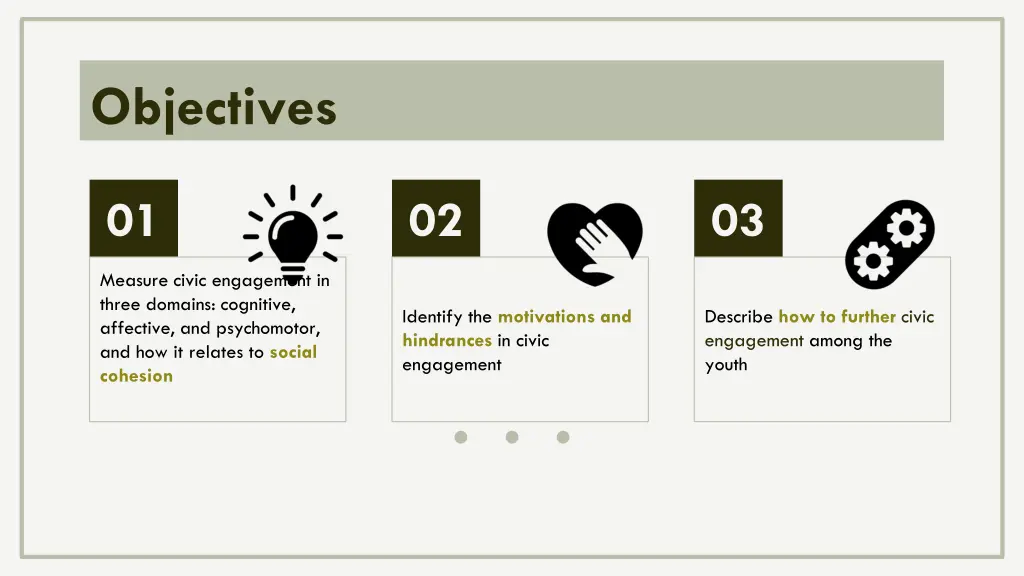 Objectives

01

Measure civic engagement in three domains: cognitive, affective, and psychomotor, and how it relates to social cohesion

02

Identify the motivations and hindrances in civic engagement

03

Describe how to further civic engagement among the youth